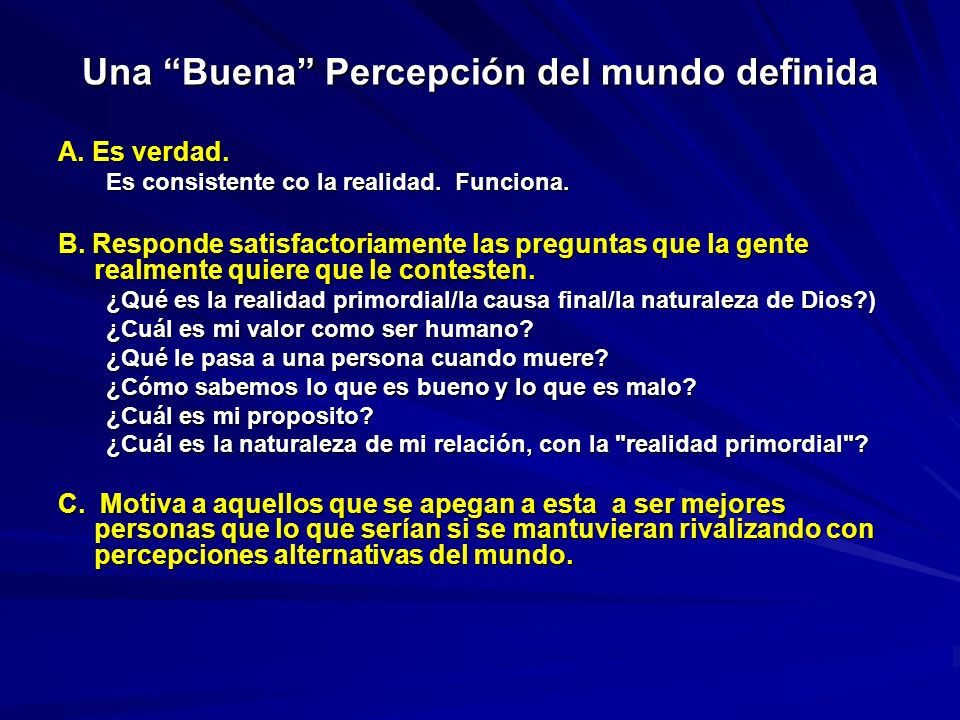 Una “Buena” Percepción del mundo definida

A. Es verdad.
Es consistente co la realidad. Funciona.

B. Responde satisfactoriamente las preguntas que la gente realmente quiere que le contesten.
¿Qué es la realidad primordial/la causa final/la naturaleza de Dios?)
¿Cuál es mi valor como ser humano?
¿Qué le pasa a una persona cuando muere?
¿Cómo sabemos lo que es bueno y lo que es malo?
¿Cuál es mi proposito?
¿Cuál es la naturaleza de mi relación, con la "realidad primordial"?

C. Motiva a aquellos que se apegan a esta a ser mejores personas que lo que serían si se mantuvieran rivalizando con percepciones alternativas del mundo.